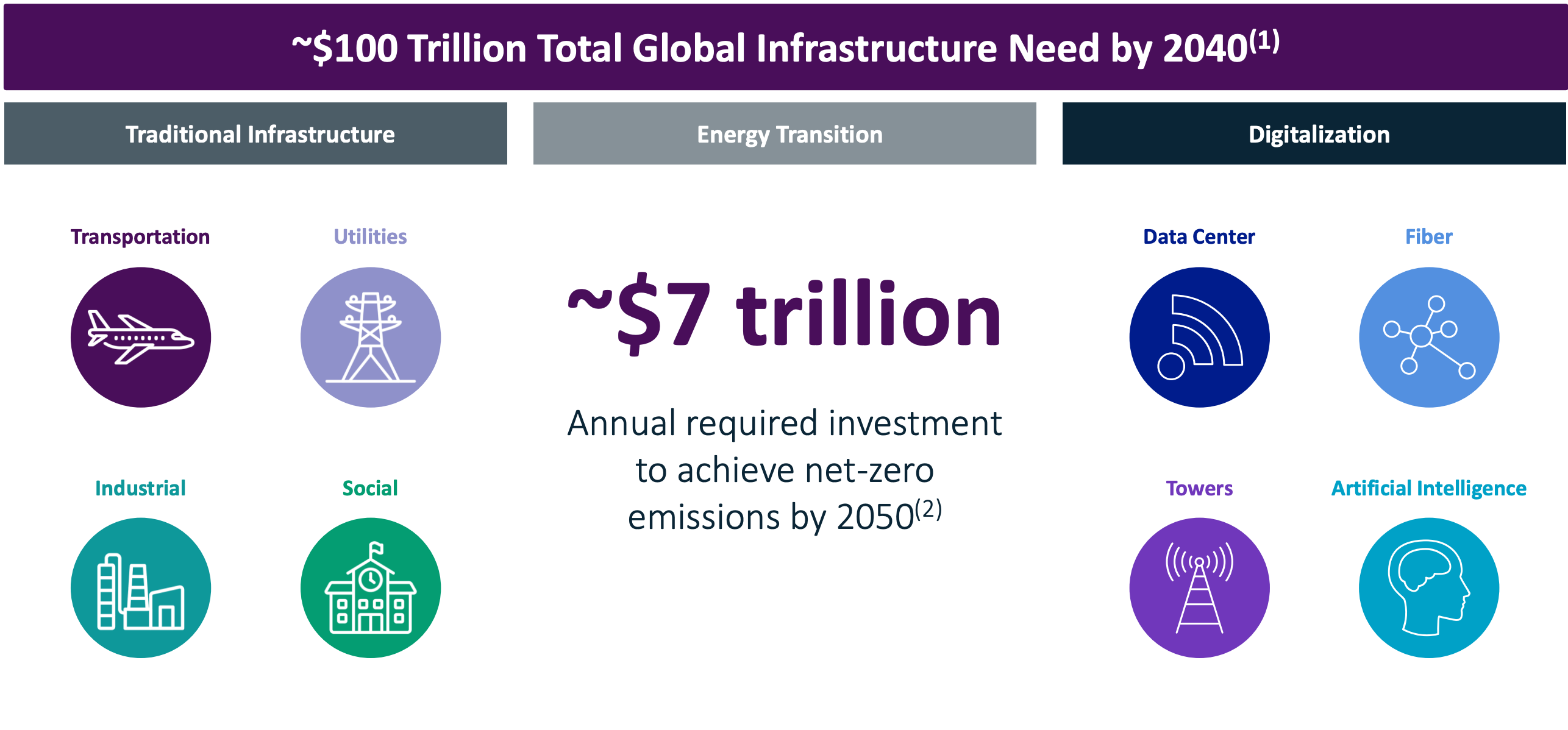 ~\$100 Trillion Total Global Infrastructure Need by 2040$^{(1)}$

Traditional Infrastructure

Transportation

Utilities

Industrial

Social

Energy Transition

~\$7 trillion

Annual required investment to achieve net-zero emissions by 2050$^{(2)}$

Digitalization

Data Center

Fiber

Towers

Artificial Intelligence